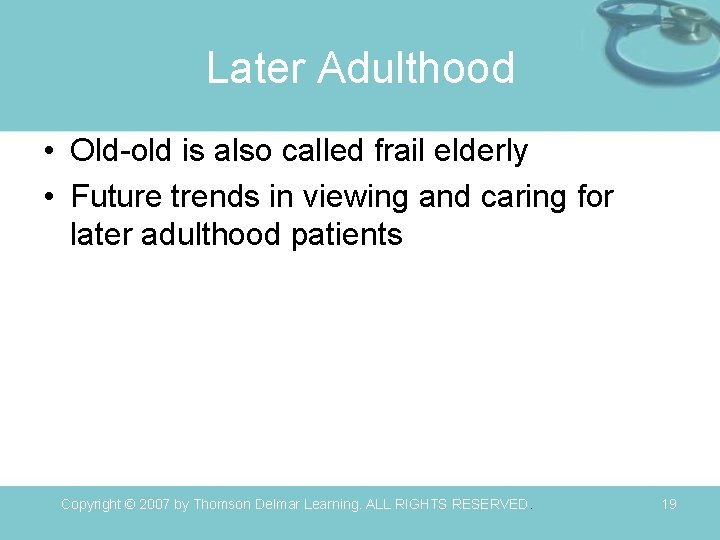 Later Adulthood

• Old-old is also called frail elderly
• Future trends in viewing and caring for later adulthood patients

Copyright © 2007 by Thomson Delmar Learning. ALL RIGHTS RESERVED.

19